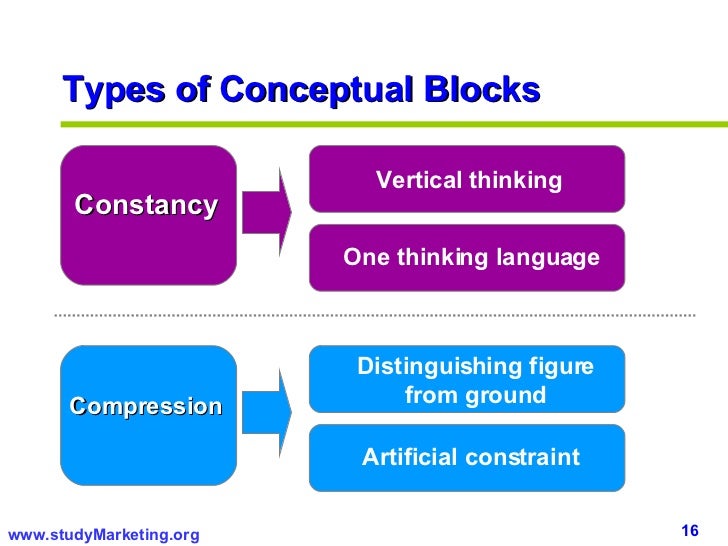 Types of Conceptual Blocks

Constancy

Vertical thinking

One thinking language

Compression

Distinguishing figure from ground

Artificial constraint

www.studyMarketing.org

16